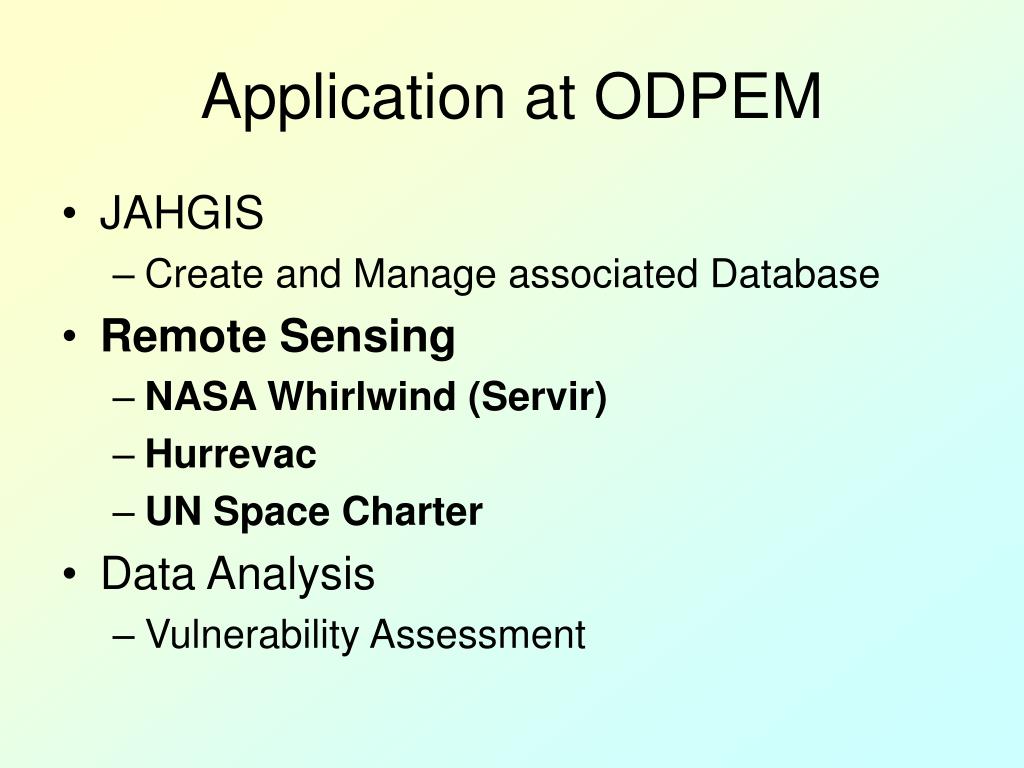 Application at ODPEM

• JAHGIS
  – Create and Manage associated Database
• Remote Sensing
  – NASA Whirlwind (Servir)
  – Hurrevac
  – UN Space Charter
• Data Analysis
  – Vulnerability Assessment